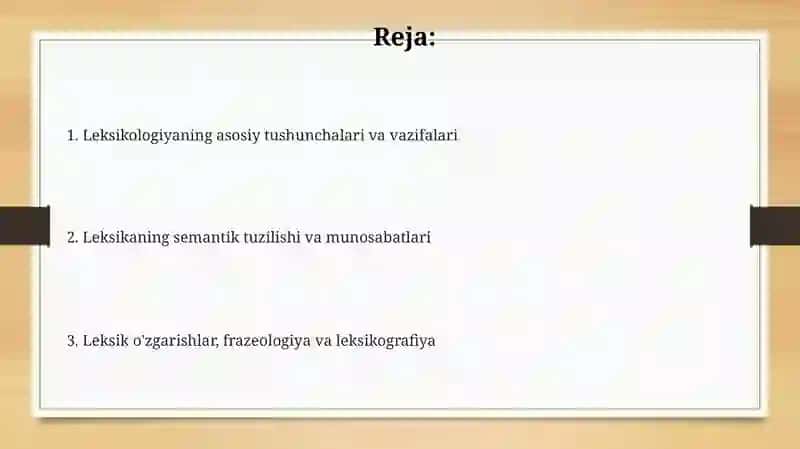 Reja:

1. Leksikologiyaning asosiy tushunchalari va vazifalari

2. Leksikaning semantik tuzilishi va munosabatlari

3. Leksik o'zgarishlar, frazeologiya va leksikografiya